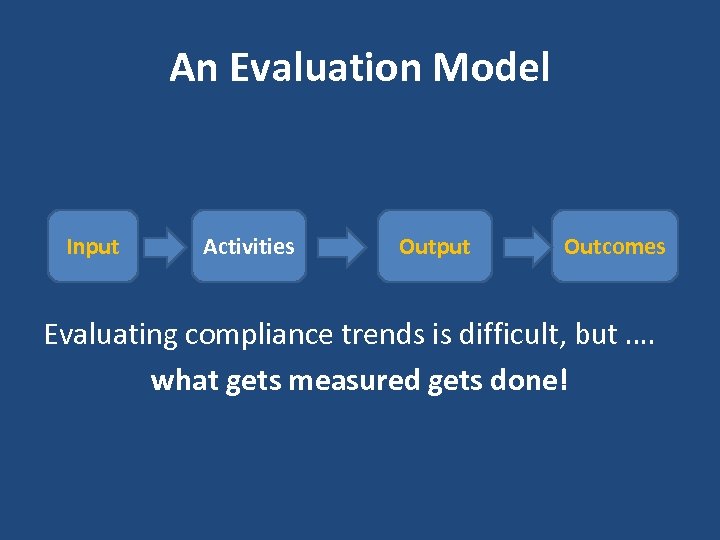 An Evaluation Model

Input

Activities

Output

Outcomes

Evaluating compliance trends is difficult, but ….

what gets measured gets done!